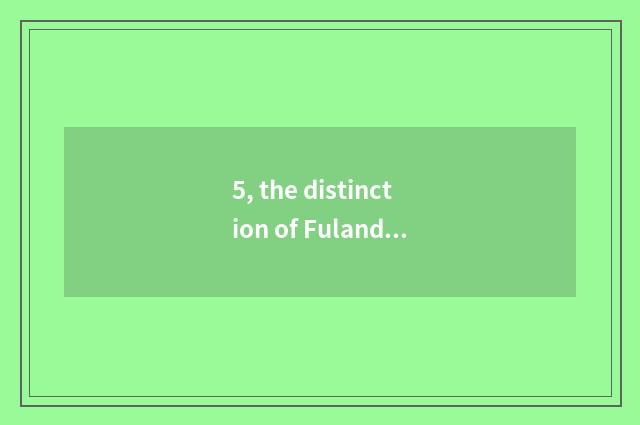 5, the distinction of Fuland...